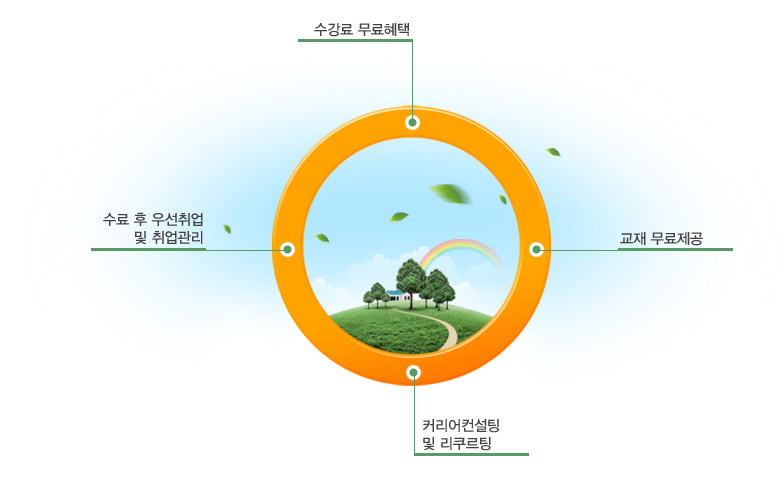 수강료 무료혜택

수료 후 우선취업
및 취업관리

교재 무료제공

커리어컨설팅
및 리쿠르팅